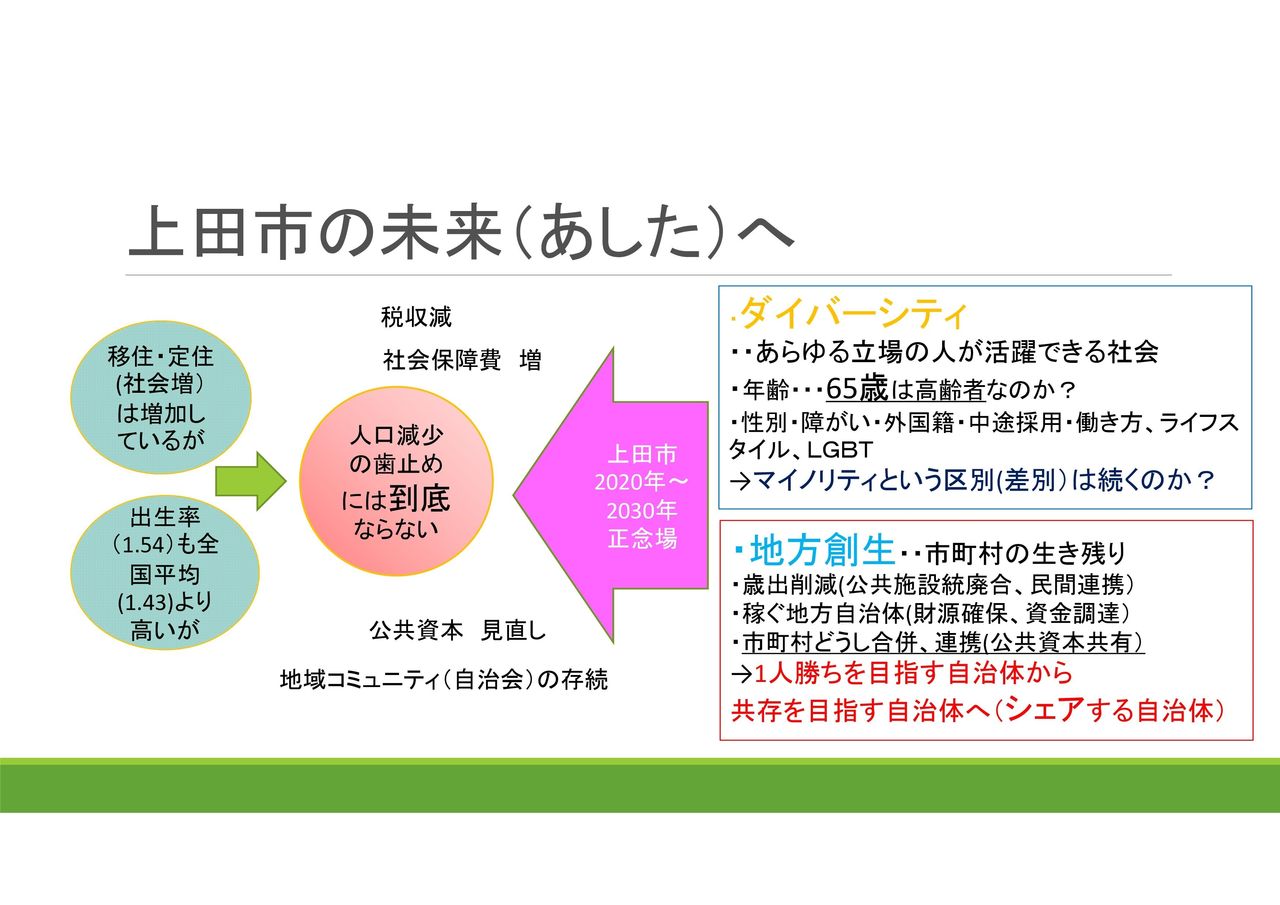 上田市の未来（あした）へ

移住・定住(社会増）は増加しているが

出生率（1.54）も全国平均(1.43)より高いが

税収減

社会保障費　増

人口減少の歯止めには到底ならない

公共資本　見直し

地域コミュニティ（自治会）の存続

上田市 2020年～2030年 正念場

・ダイバーシティ
・・あらゆる立場の人が活躍できる社会
・年齢・・・65歳は高齢者なのか？
・性別・障がい・外国籍・中途採用・働き方、ライフスタイル、LGBT
→マイノリティという区別(差別）は続くのか？

・地方創生・・市町村の生き残り
・歳出削減(公共施設統廃合、民間連携）
・稼ぐ地方自治体(財源確保、資金調達）
・市町村どうし合併、連携(公共資本共有）
→1人勝ちを目指す自治体から
共存を目指す自治体へ（シェアする自治体）